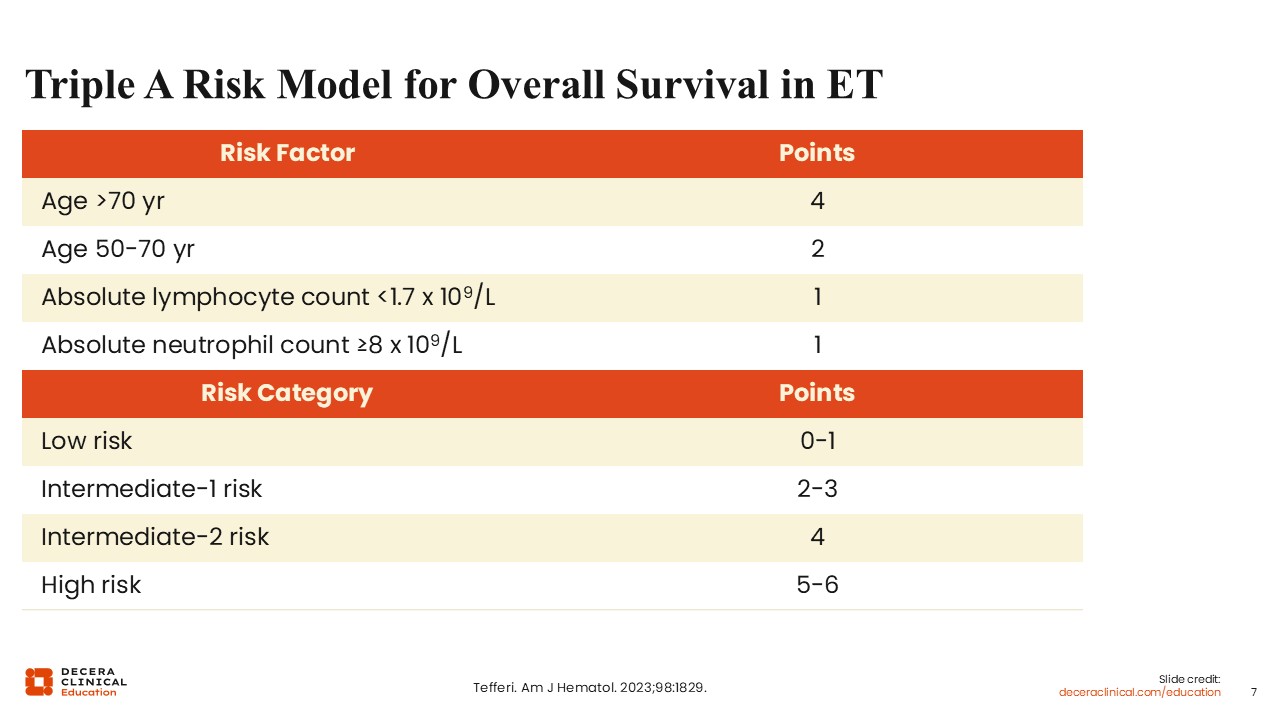 Triple A Risk Model for Overall Survival in ET

| Risk Factor | Points |
|---|---|
| Age >70 yr | 4 |
| Age 50-70 yr | 2 |
| Absolute lymphocyte count <1.7 x $10^9$/L | 1 |
| Absolute neutrophil count ≥8 x $10^9$/L | 1 |
| **Risk Category** | **Points** |
| Low risk | 0-1 |
| Intermediate-1 risk | 2-3 |
| Intermediate-2 risk | 4 |
| High risk | 5-6 |

DECERA CLINICAL Education

Tefferi. Am J Hematol. 2023;98:1829.

Slide credit: deceraclinical.com/education

7